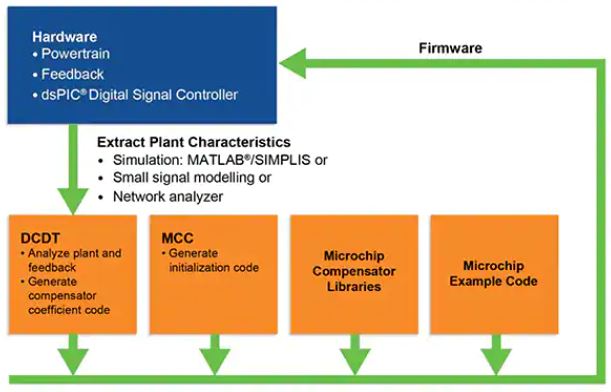 Hardware
• Powertrain
• Feedback
• dsPIC® Digital Signal Controller

Firmware

Extract Plant Characteristics
• Simulation: MATLAB®/SIMPLIS or
• Small signal modelling or
• Network analyzer

DCDT
• Analyze plant and feedback
• Generate compensator coefficient code

MCC
• Generate initialization code

Microchip Compensator Libraries

Microchip Example Code